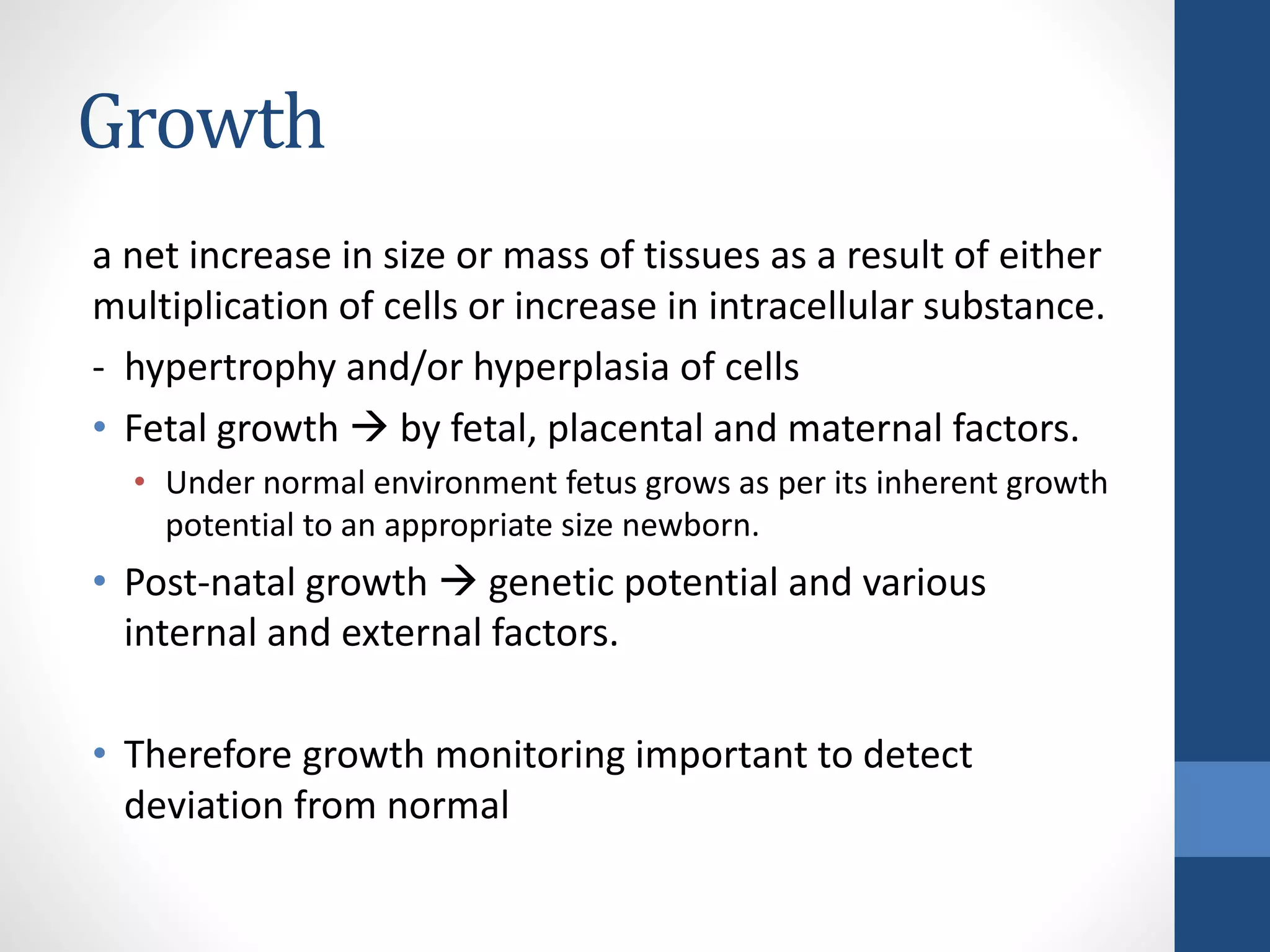 Growth

a net increase in size or mass of tissues as a result of either multiplication of cells or increase in intracellular substance.

- hypertrophy and/or hyperplasia of cells

• Fetal growth → by fetal, placental and maternal factors.

• Under normal environment fetus grows as per its inherent growth potential to an appropriate size newborn.

• Post-natal growth → genetic potential and various internal and external factors.

• Therefore growth monitoring important to detect deviation from normal